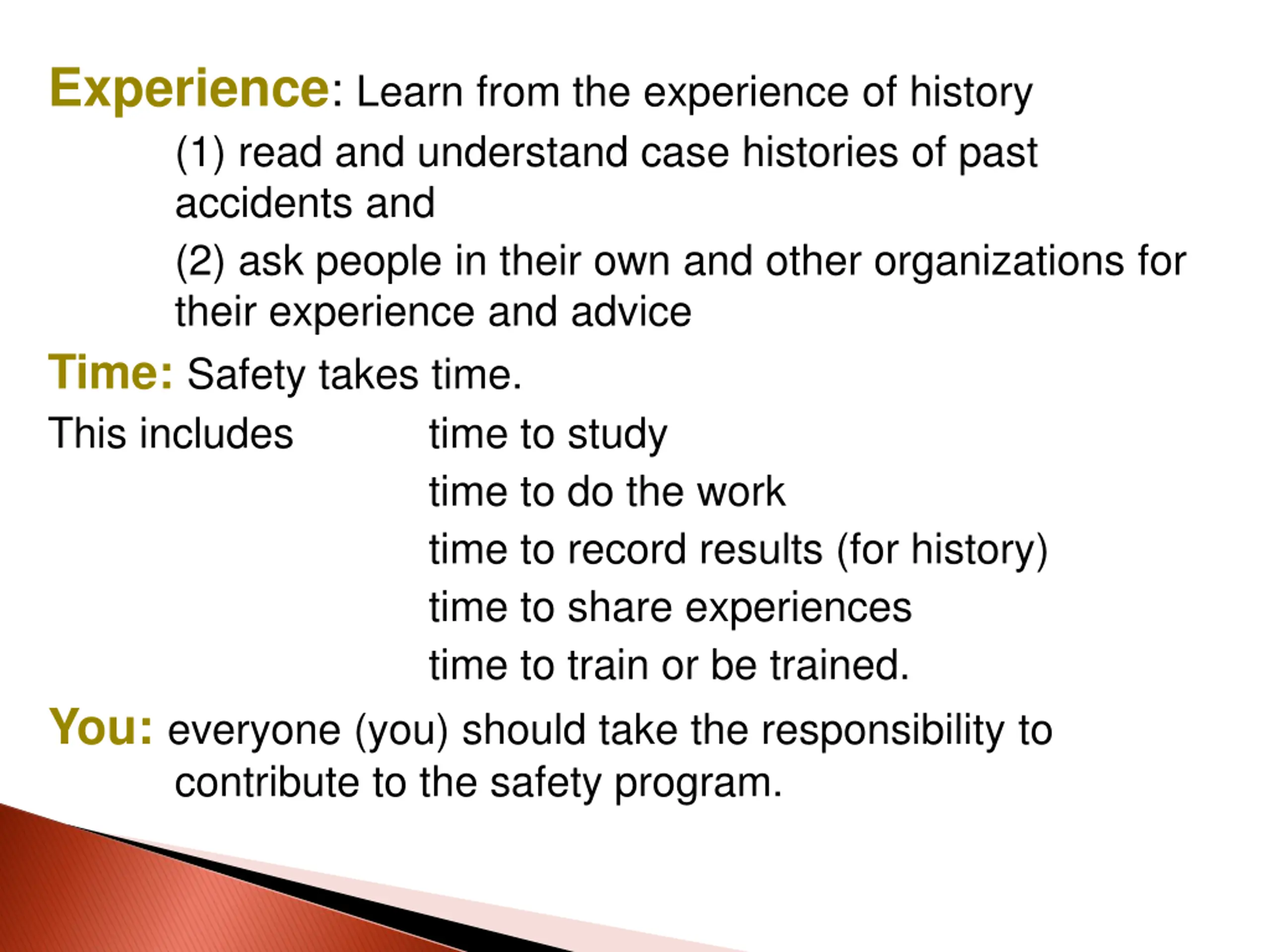 Experience: Learn from the experience of history

(1) read and understand case histories of past accidents and

(2) ask people in their own and other organizations for their experience and advice

Time: Safety takes time.

This includes time to study

time to do the work

time to record results (for history)

time to share experiences

time to train or be trained.

You: everyone (you) should take the responsibility to contribute to the safety program.